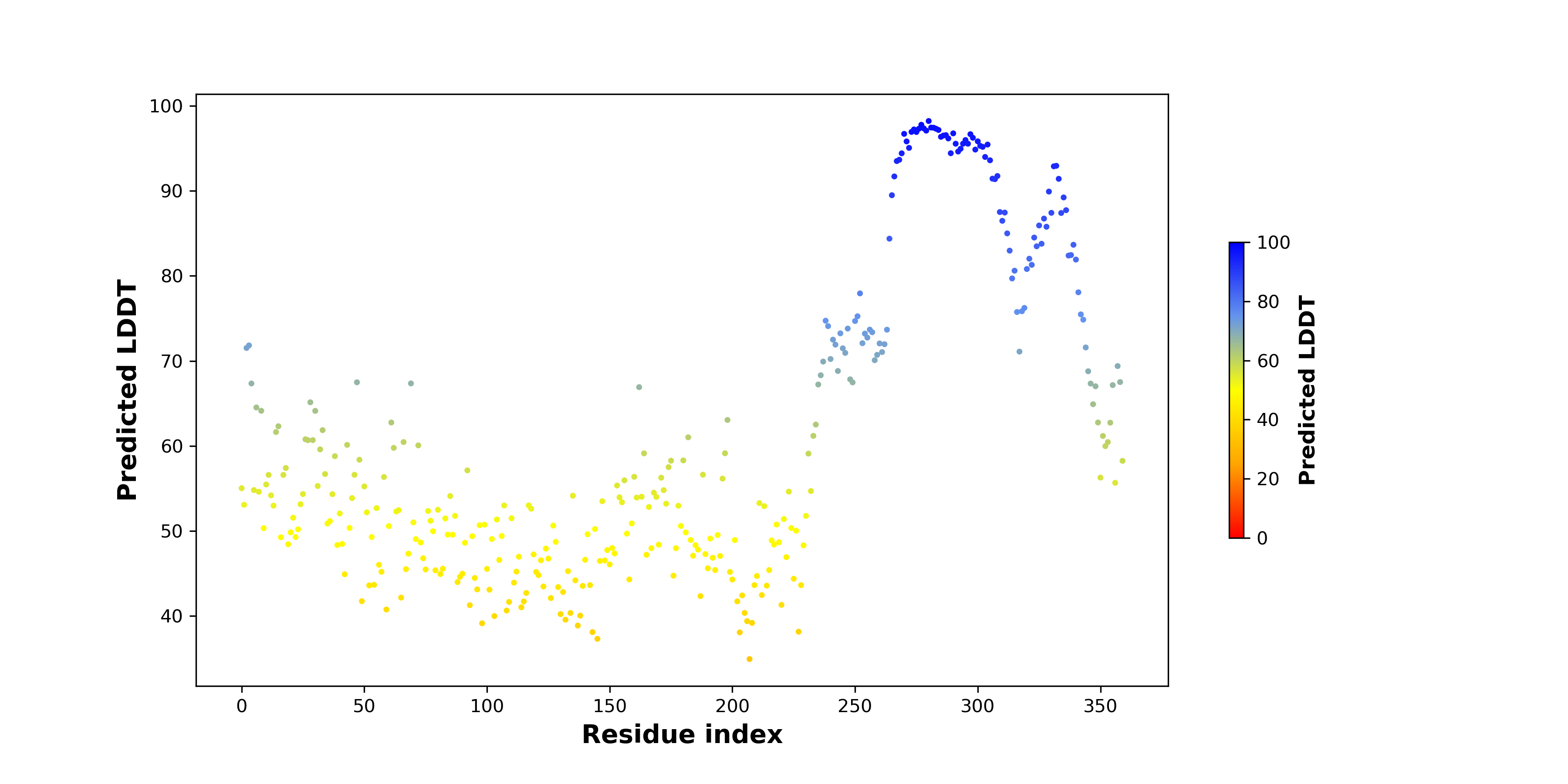 Predicted LDDT

100
90
80
70
60
50
40

0
50
100
150
200
250
300
350

Residue index

100
80
60
40
20
0

Predicted LDDT